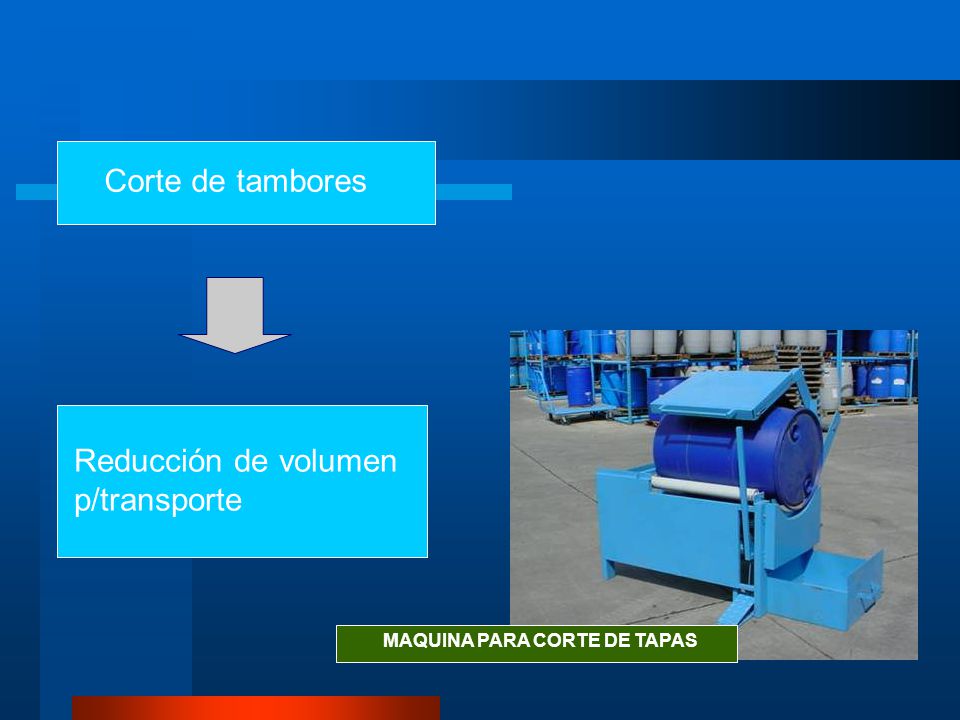 Corte de tambores

Reducción de volumen p/transporte

MAQUINA PARA CORTE DE TAPAS